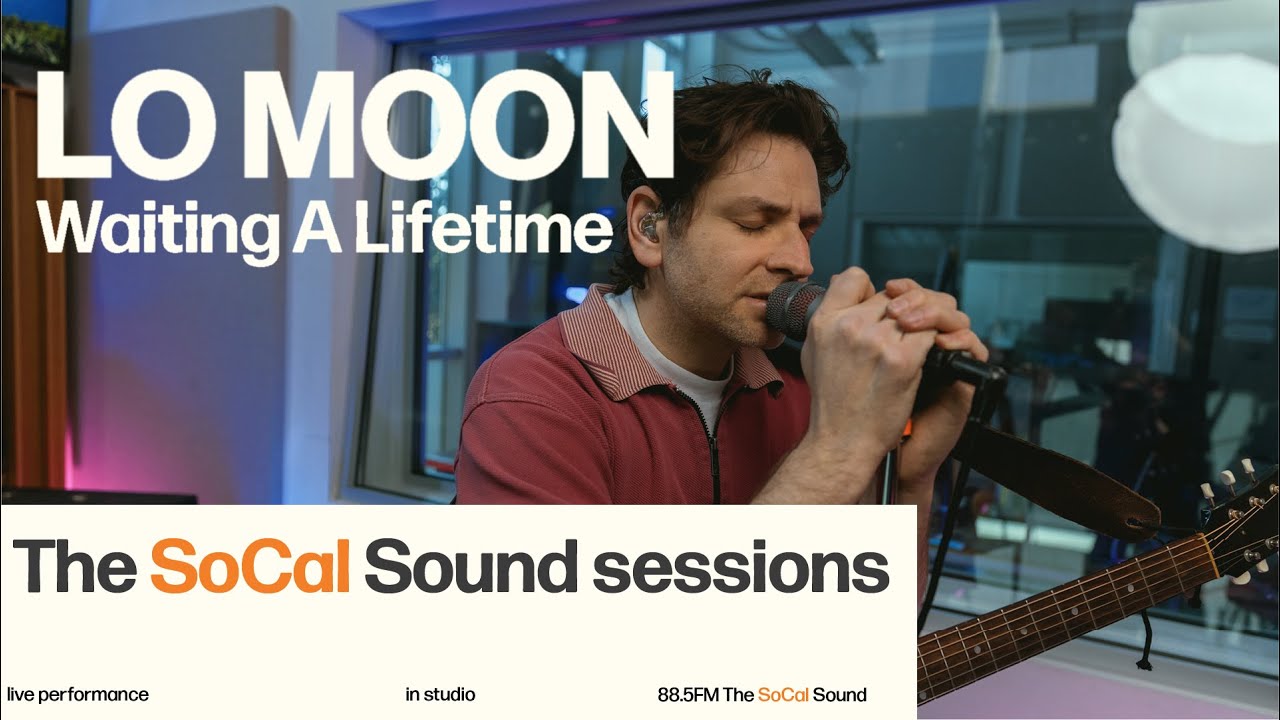 LO MOON
Waiting A Lifetime

The SoCal Sound sessions

live performance

in studio

88.5FM The SoCal Sound